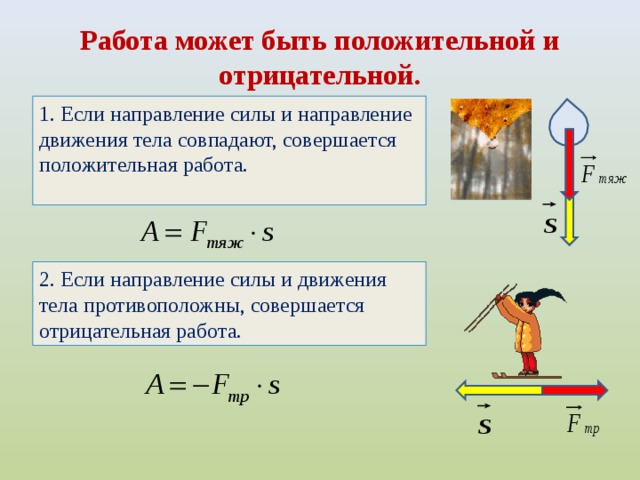 Работа может быть положительной и отрицательной.

1. Если направление силы и направление движения тела совпадают, совершается положительная работа.

$\vec{F}_{тяж}$

$\vec{s}$

$A = F_{тяж} \cdot s$

2. Если направление силы и движения тела противоположны, совершается отрицательная работа.

$A = -F_{тр} \cdot s$

$\vec{s}$

$\vec{F}_{тр}$